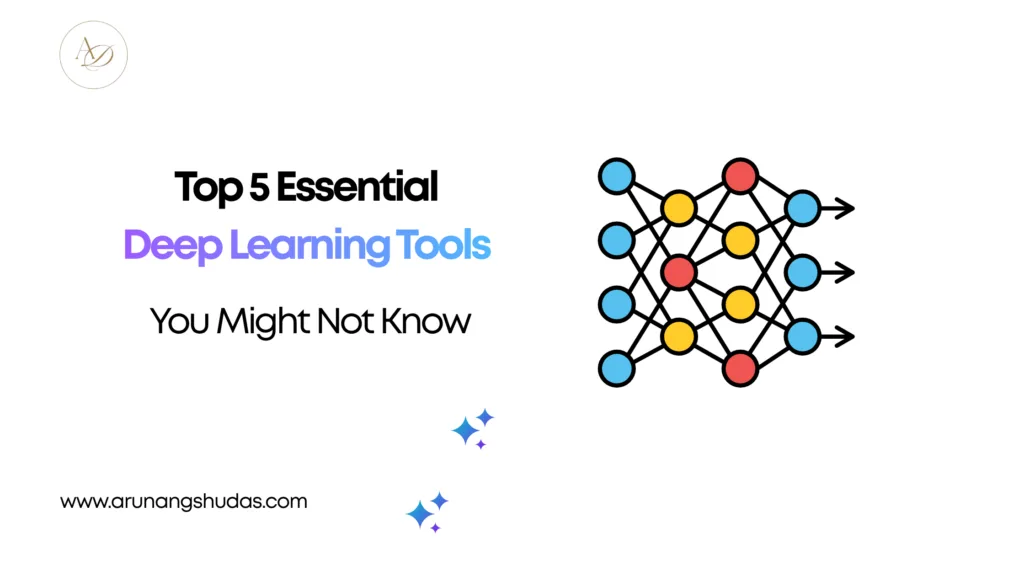 AD

Top 5 Essential
Deep Learning Tools
You Might Not Know

www.arunangshudas.com